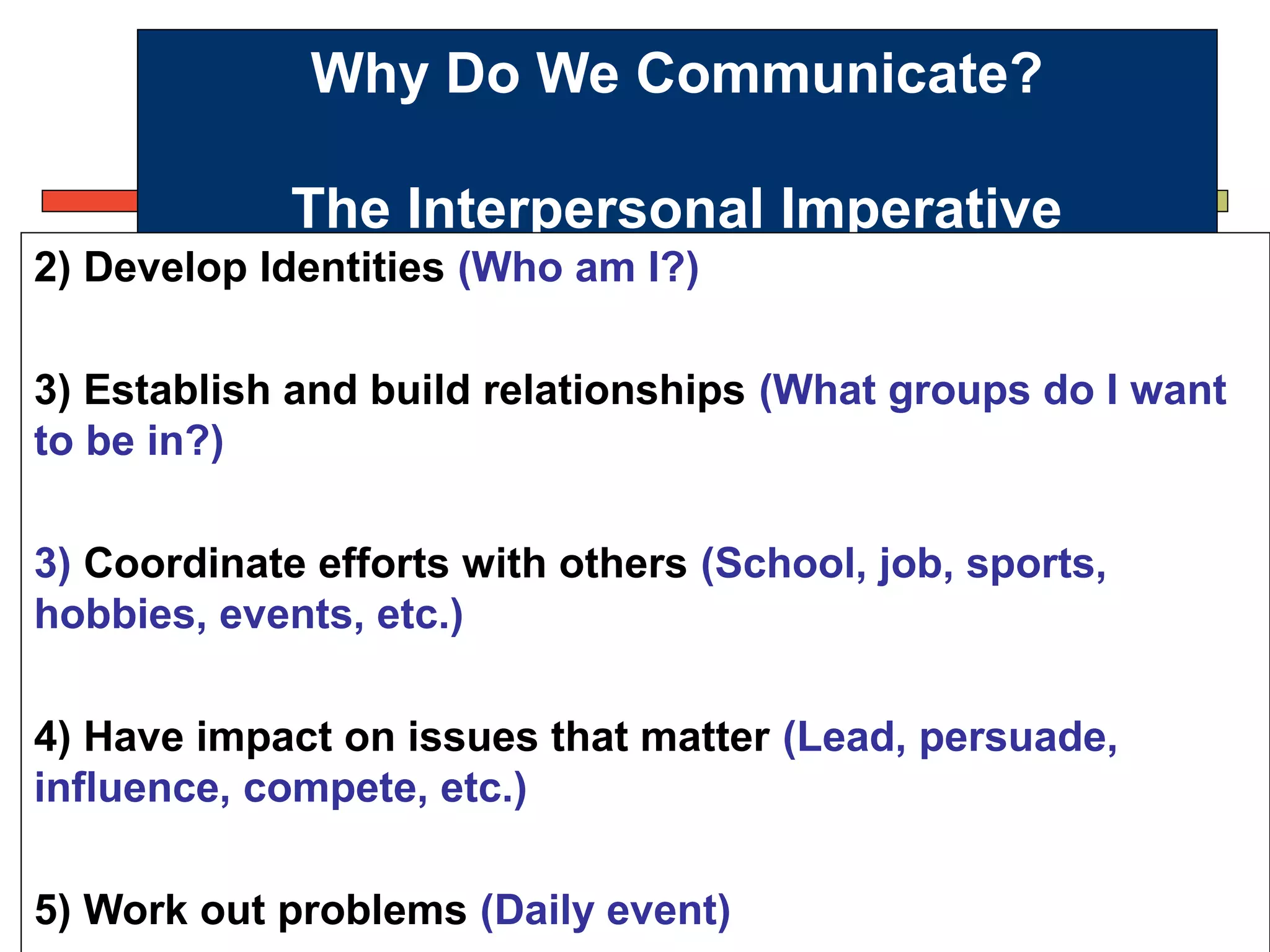 Why Do We Communicate?

The Interpersonal Imperative

2) Develop Identities (Who am I?)

3) Establish and build relationships (What groups do I want to be in?)

3) Coordinate efforts with others (School, job, sports, hobbies, events, etc.)

4) Have impact on issues that matter (Lead, persuade, influence, compete, etc.)

5) Work out problems (Daily event)